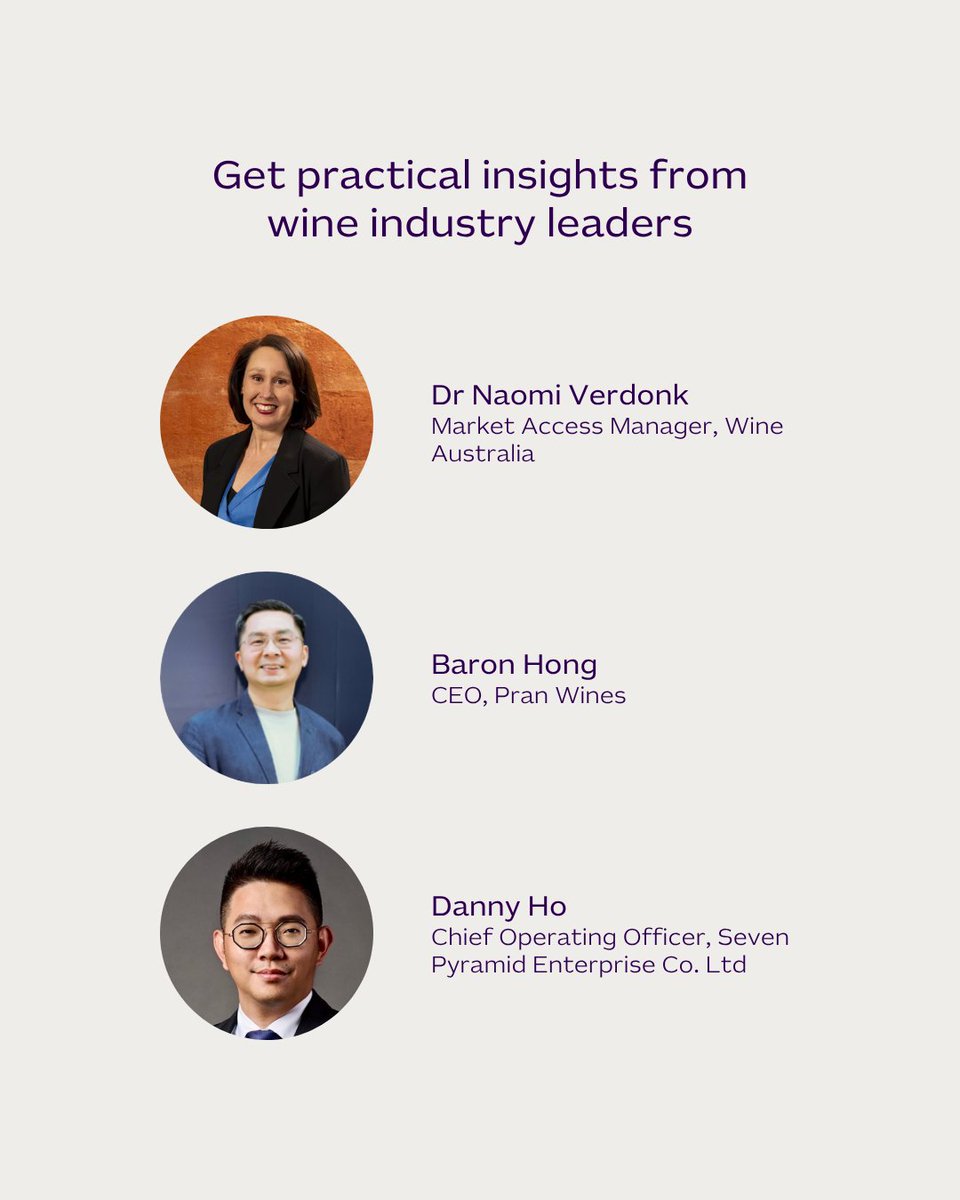 Get practical insights from wine industry leaders

Dr Naomi Verdonk
Market Access Manager, Wine Australia

Baron Hong
CEO, Pran Wines

Danny Ho
Chief Operating Officer, Seven Pyramid Enterprise Co. Ltd